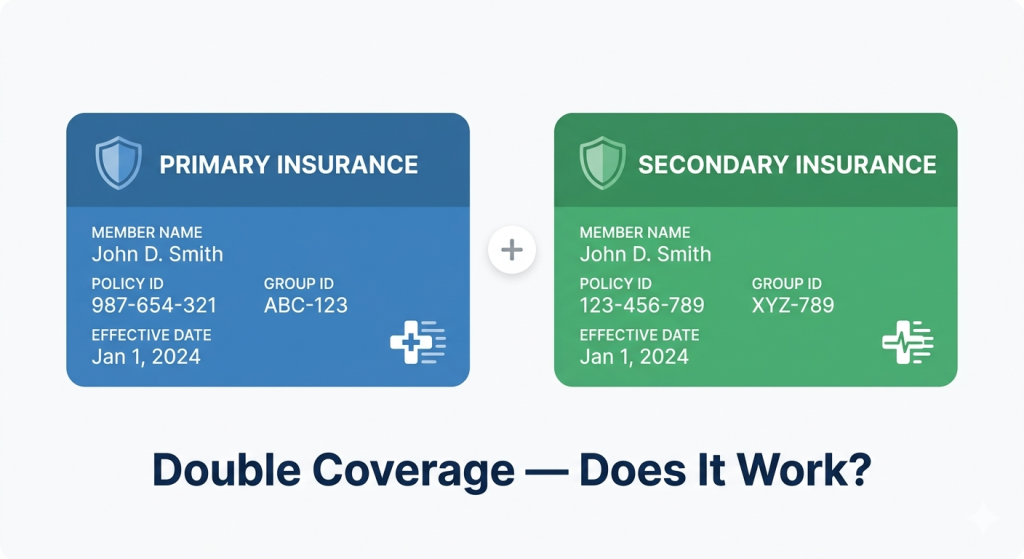 PRIMARY INSURANCE

MEMBER NAME
John D. Smith
POLICY ID
987-654-321
GROUP ID
ABC-123
EFFECTIVE DATE
Jan 1, 2024

+

SECONDARY INSURANCE

MEMBER NAME
John D. Smith
POLICY ID
123-456-789
GROUP ID
XYZ-789
EFFECTIVE DATE
Jan 1, 2024

Double Coverage — Does It Work?